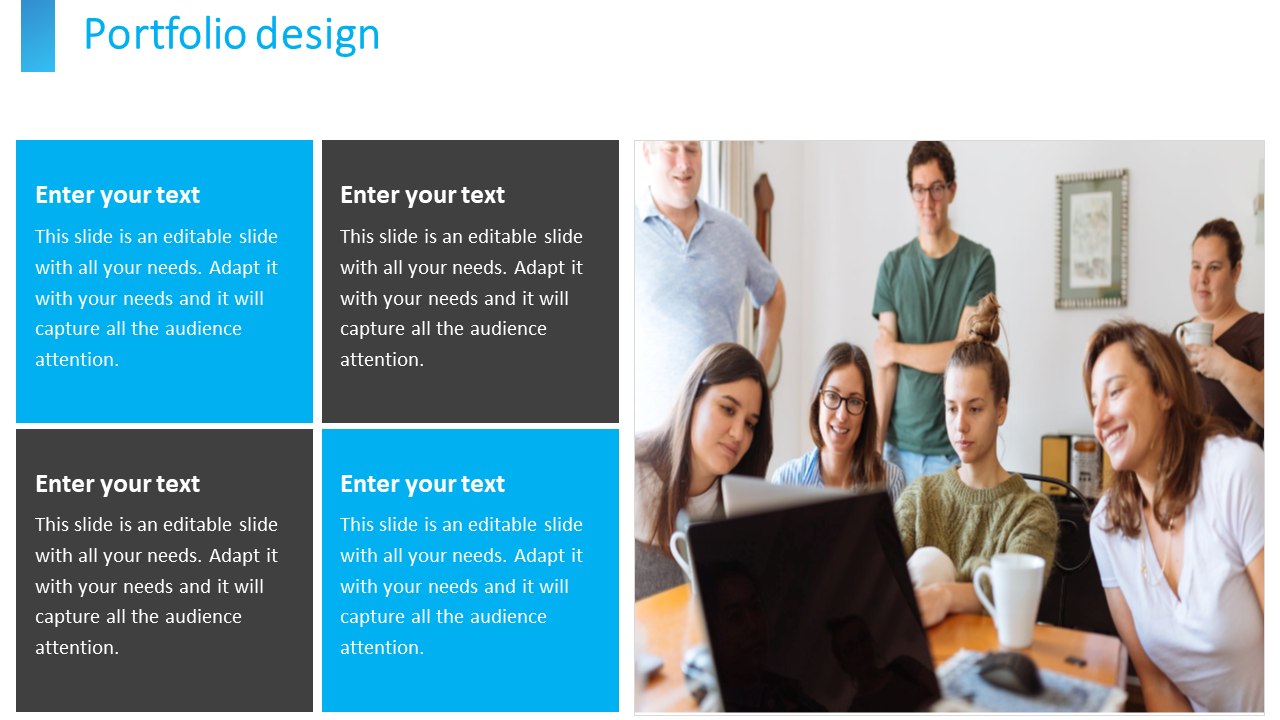 Portfolio design

Enter your text

This slide is an editable slide with all your needs. Adapt it with your needs and it will capture all the audience attention.

Enter your text

This slide is an editable slide with all your needs. Adapt it with your needs and it will capture all the audience attention.

Enter your text

This slide is an editable slide with all your needs. Adapt it with your needs and it will capture all the audience attention.

Enter your text

This slide is an editable slide with all your needs. Adapt it with your needs and it will capture all the audience attention.